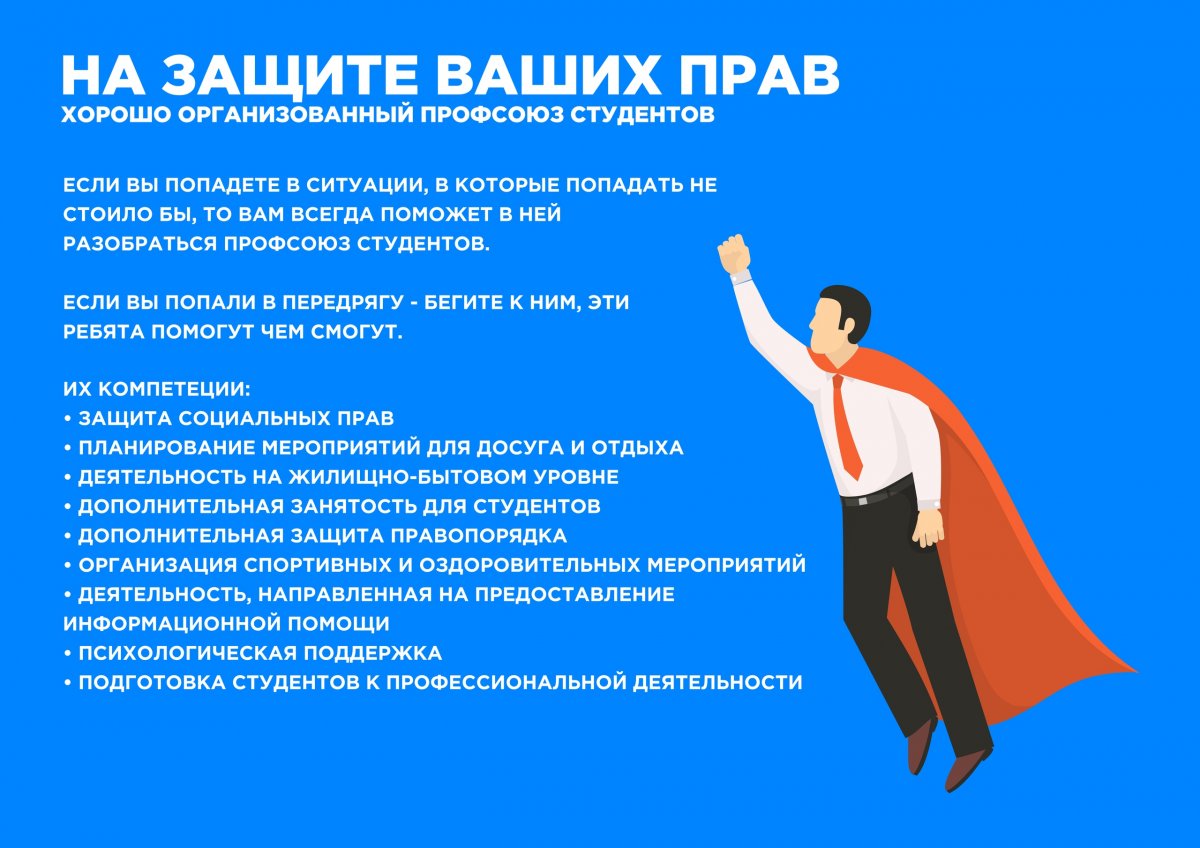 НА ЗАЩИТЕ ВАШИХ ПРАВ
ХОРОШО ОРГАНИЗОВАННЫЙ ПРОФСОЮЗ СТУДЕНТОВ

ЕСЛИ ВЫ ПОПАДЕТЕ В СИТУАЦИИ, В КОТОРЫЕ ПОПАДАТЬ НЕ СТОИЛО БЫ, ТО ВАМ ВСЕГДА ПОМОЖЕТ В НЕЙ РАЗОБРАТЬСЯ ПРОФСОЮЗ СТУДЕНТОВ.

ЕСЛИ ВЫ ПОПАЛИ В ПЕРЕДРЯГУ - БЕГИТЕ К НИМ, ЭТИ РЕБЯТА ПОМОГУТ ЧЕМ СМОГУТ.

ИХ КОМПЕТЕЦИИ:
• ЗАЩИТА СОЦИАЛЬНЫХ ПРАВ
• ПЛАНИРОВАНИЕ МЕРОПРИЯТИЙ ДЛЯ ДОСУГА И ОТДЫХА
• ДЕЯТЕЛЬНОСТЬ НА ЖИЛИЩНО-БЫТОВОМ УРОВНЕ
• ДОПОЛНИТЕЛЬНАЯ ЗАНЯТОСТЬ ДЛЯ СТУДЕНТОВ
• ДОПОЛНИТЕЛЬНАЯ ЗАЩИТА ПРАВОПОРЯДКА
• ОРГАНИЗАЦИЯ СПОРТИВНЫХ И ОЗДОРОВИТЕЛЬНЫХ МЕРОПРИЯТИЙ
• ДЕЯТЕЛЬНОСТЬ, НАПРАВЛЕННАЯ НА ПРЕДОСТАВЛЕНИЕ ИНФОРМАЦИОННОЙ ПОМОЩИ
• ПСИХОЛОГИЧЕСКАЯ ПОДДЕРЖКА
• ПОДГОТОВКА СТУДЕНТОВ К ПРОФЕССИОНАЛЬНОЙ ДЕЯТЕЛЬНОСТИ